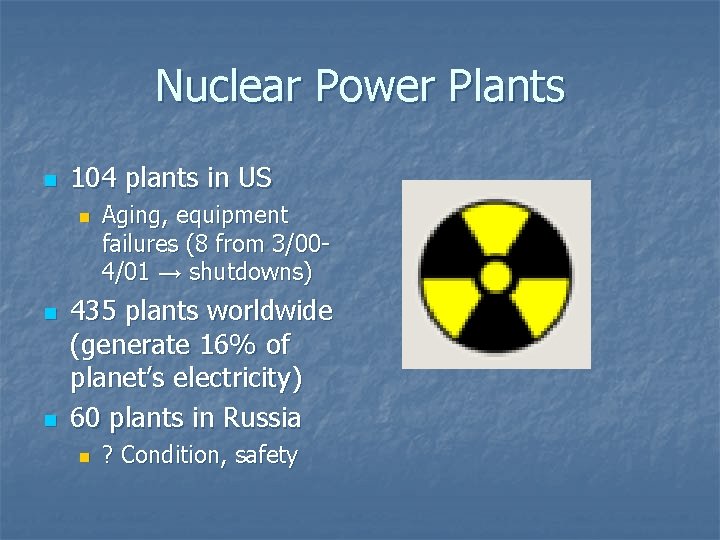 Nuclear Power Plants

104 plants in US

Aging, equipment failures (8 from 3/00-4/01 → shutdowns)

435 plants worldwide (generate 16% of planet's electricity)

60 plants in Russia

? Condition, safety